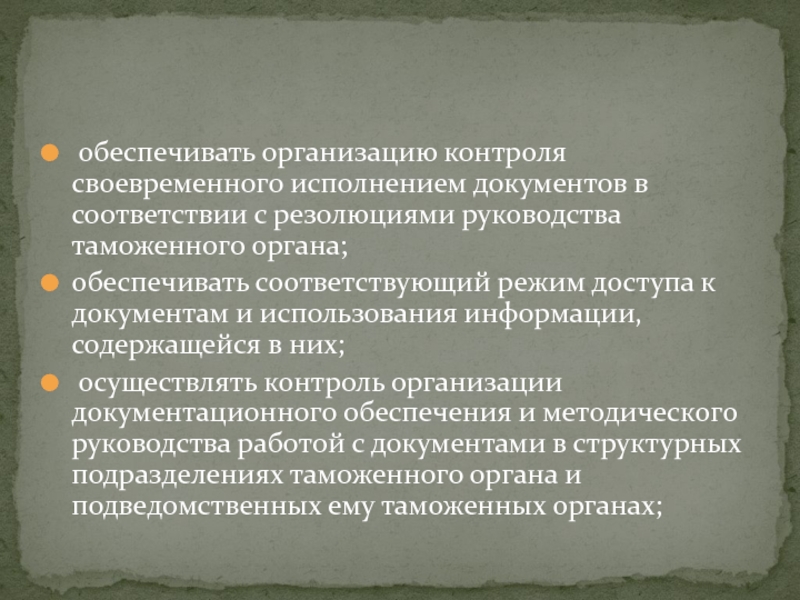 обеспечивать организацию контроля своевременного исполнением документов в соответствии с резолюциями руководства таможенного органа;

обеспечивать соответствующий режим доступа к документам и использования информации, содержащейся в них;

осуществлять контроль организации документационного обеспечения и методического руководства работой с документами в структурных подразделениях таможенного органа и подведомственных ему таможенных органах;